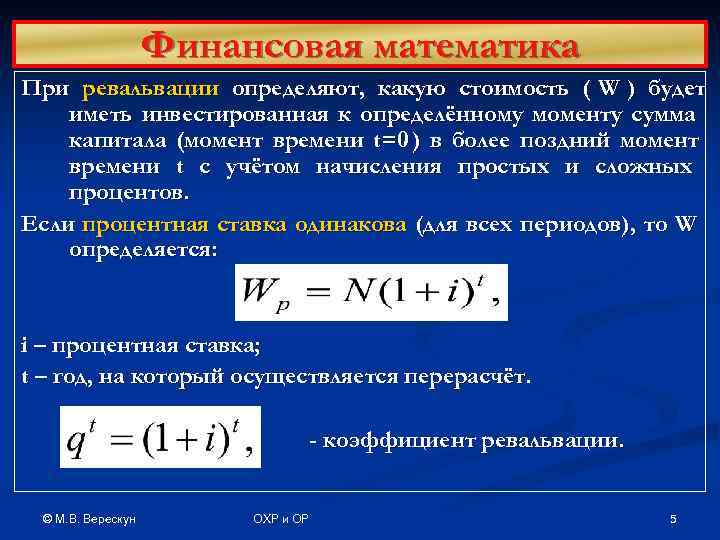 Финансовая математика

При ревальвации определяют, какую стоимость ( W ) будет иметь инвестированная к определённому моменту сумма капитала (момент времени t=0) в более поздний момент времени t с учётом начисления простых и сложных процентов.

Если процентная ставка одинакова (для всех периодов), то W определяется:

$W_p = N(1+i)^t,$

i – процентная ставка;

t – год, на который осуществляется перерасчёт.

$q^t = (1+i)^t,$ - коэффициент ревальвации.

© М.В. Верескун

ОХР и ОР

5